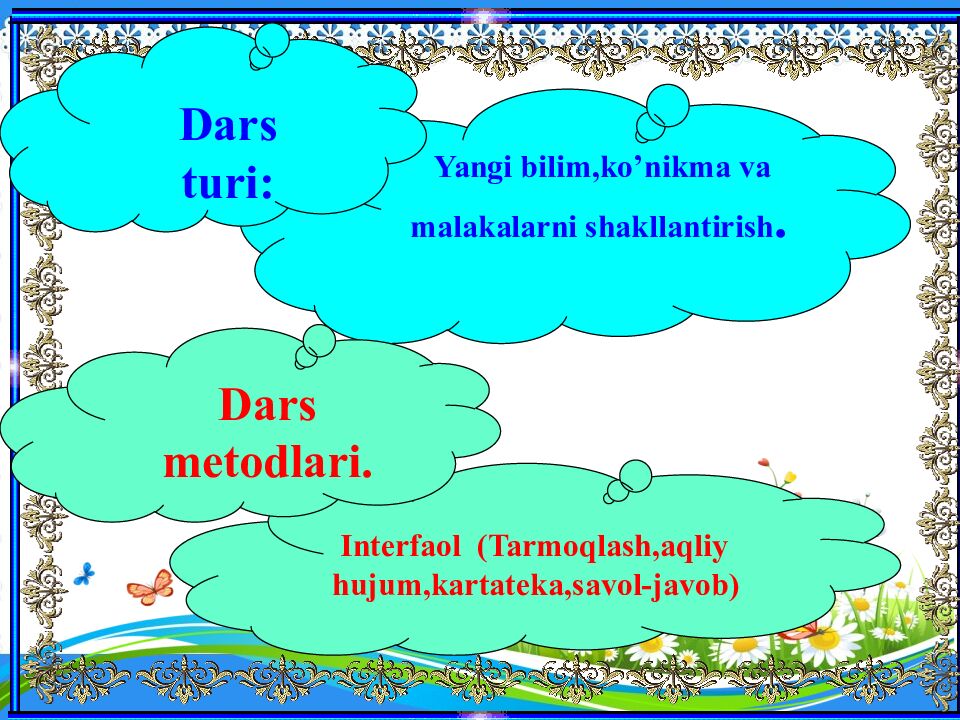 Dars turi:

Yangi bilim,ko’nikma va malakalarni shakllantirish.

Dars metodlari.

Interfaol (Tarmoqlash,aqliy hujum,kartateka,savol-javob)